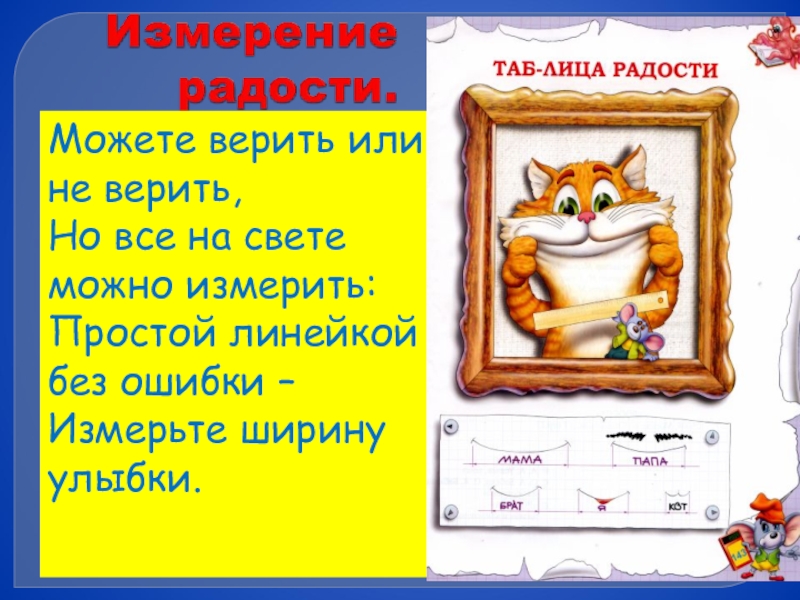 Измерение радости.

Можете верить или не верить,
Но все на свете можно измерить:
Простой линейкой без ошибки –
Измерьте ширину улыбки.

ТАБ-ЛИЦА РАДОСТИ

МАМА
ПАПА
БРАТ
Я
КОТ

143